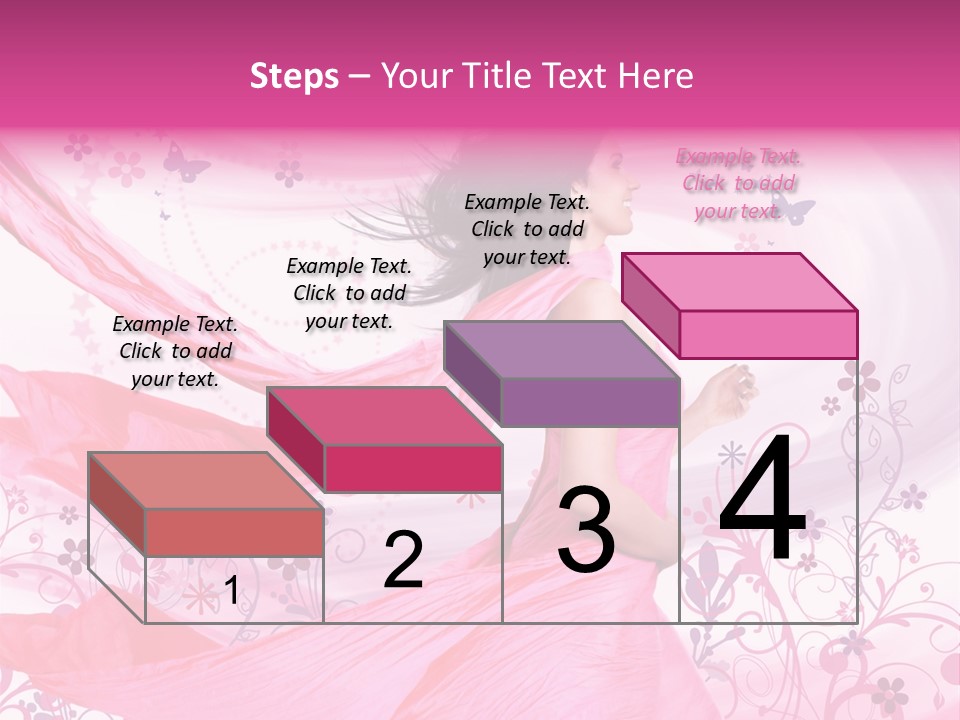 Steps – Your Title Text Here

Example Text. Click to add your text.

Example Text. Click to add your text.

Example Text. Click to add your text.

Example Text. Click to add your text.

1

2

3

4